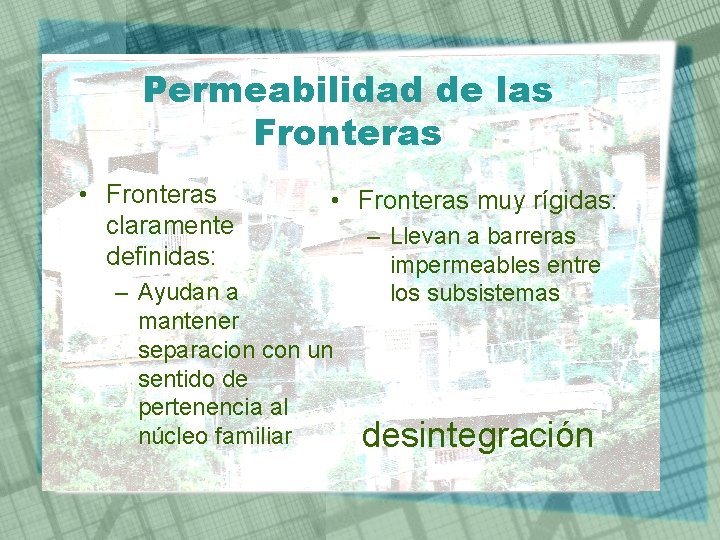 Permeabilidad de las Fronteras

• Fronteras claramente definidas:
– Ayudan a mantener separacion con un sentido de pertenencia al núcleo familiar

• Fronteras muy rígidas:
– Llevan a barreras impermeables entre los subsistemas

desintegración